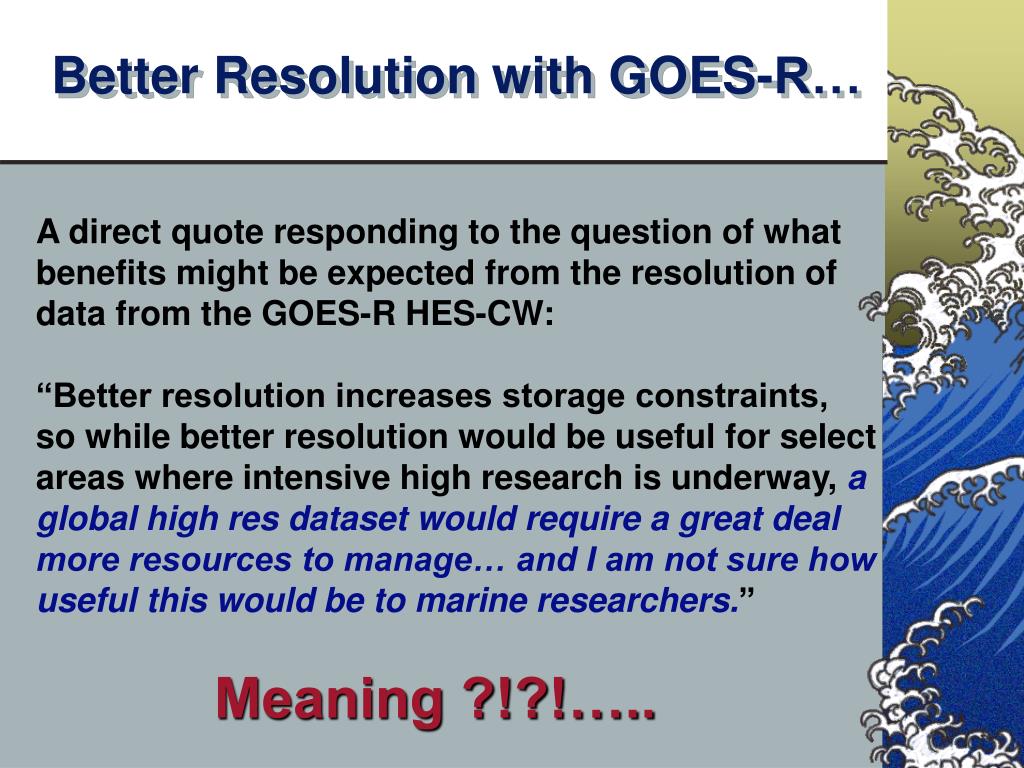 Better Resolution with GOES-R…

A direct quote responding to the question of what benefits might be expected from the resolution of data from the GOES-R HES-CW:

“Better resolution increases storage constraints, so while better resolution would be useful for select areas where intensive high research is underway, a global high res dataset would require a great deal more resources to manage… and I am not sure how useful this would be to marine researchers.”

Meaning ?!?!…..